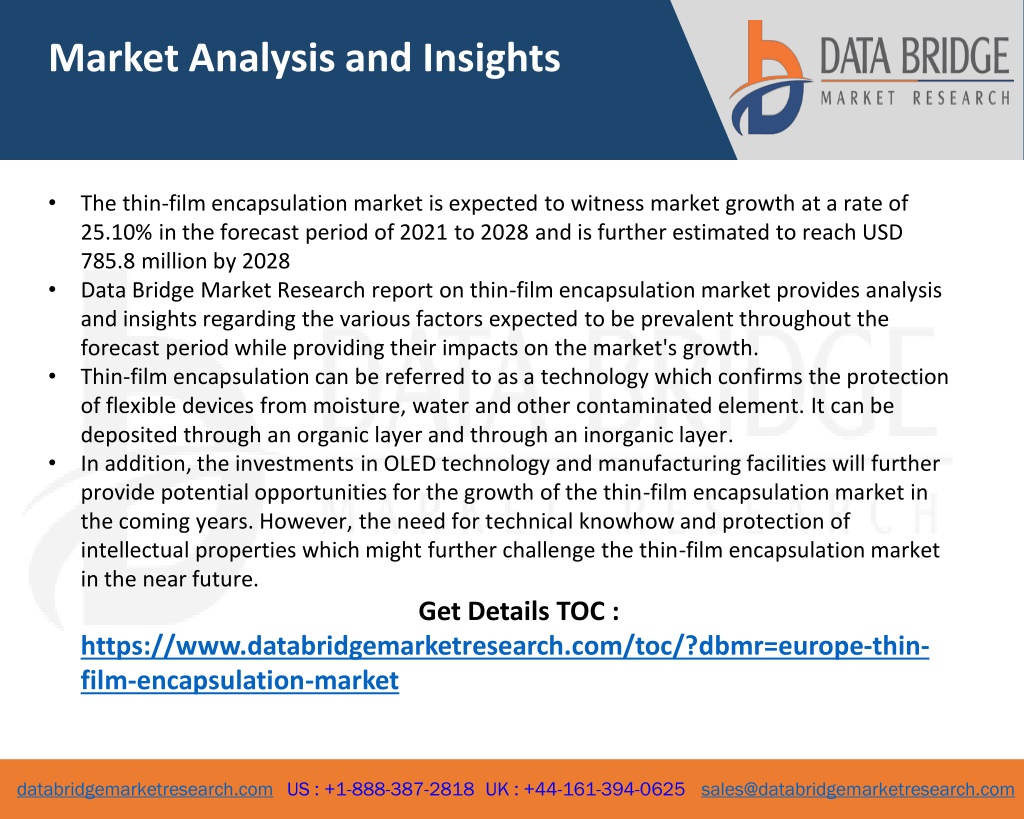 Market Analysis and Insights

DATA BRIDGE
MARKET RESEARCH

• The thin-film encapsulation market is expected to witness market growth at a rate of 25.10% in the forecast period of 2021 to 2028 and is further estimated to reach USD 785.8 million by 2028
• Data Bridge Market Research report on thin-film encapsulation market provides analysis and insights regarding the various factors expected to be prevalent throughout the forecast period while providing their impacts on the market's growth.
• Thin-film encapsulation can be referred to as a technology which confirms the protection of flexible devices from moisture, water and other contaminated element. It can be deposited through an organic layer and through an inorganic layer.
• In addition, the investments in OLED technology and manufacturing facilities will further provide potential opportunities for the growth of the thin-film encapsulation market in the coming years. However, the need for technical knowhow and protection of intellectual properties which might further challenge the thin-film encapsulation market in the near future.

Get Details TOC :
https://www.databridgemarketresearch.com/toc/?dbmr=europe-thin-film-encapsulation-market

databridgemarketresearch.com US : +1-888-387-2818 UK : +44-161-394-0625 sales@databridgemarketresearch.com